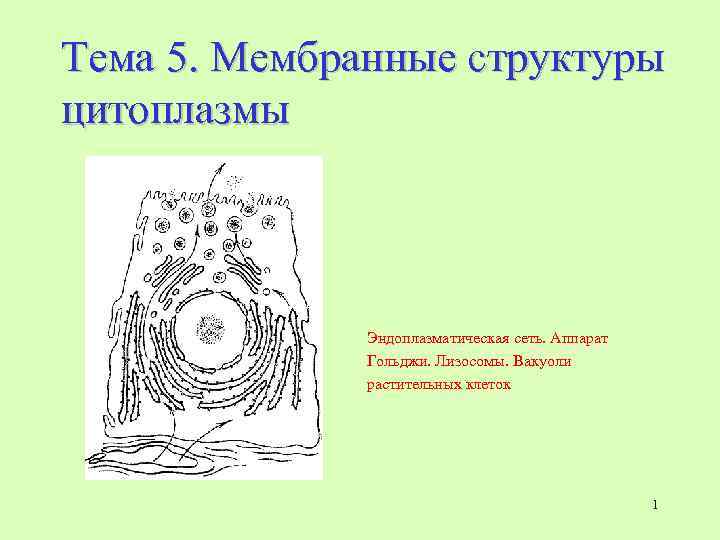 Тема 5. Мембранные структуры цитоплазмы

Эндоплазматическая сеть. Аппарат Гольджи. Лизосомы. Вакуоли растительных клеток

1